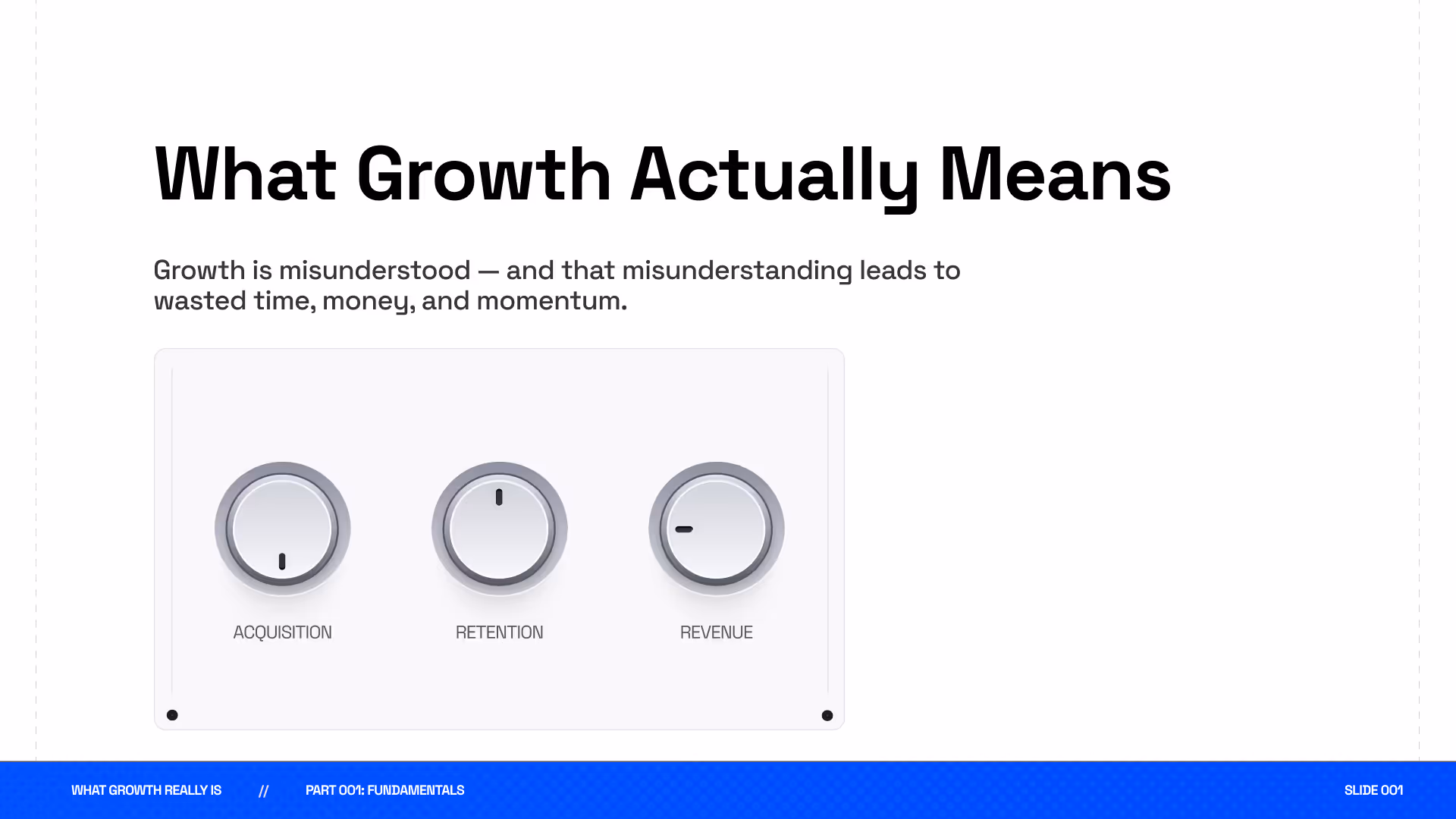 What Growth Actually Means

Growth is misunderstood — and that misunderstanding leads to wasted time, money, and momentum.

ACQUISITION

RETENTION

REVENUE

WHAT GROWTH REALLY IS // PART 001: FUNDAMENTALS SLIDE 001